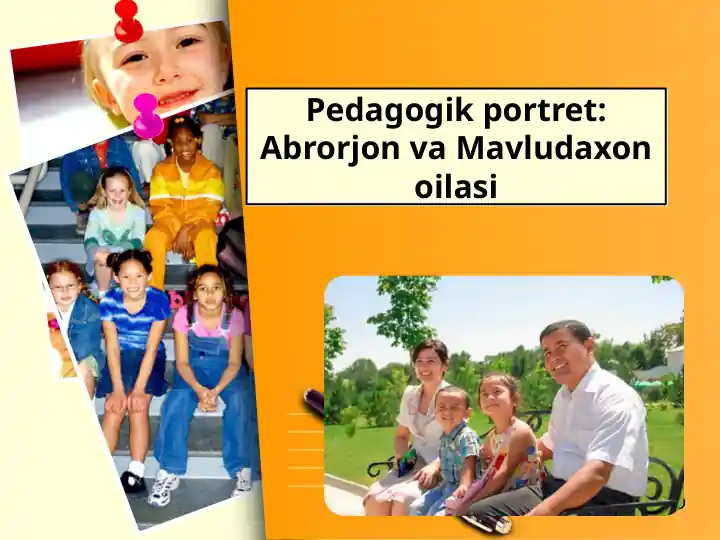 Pedagogik portret: Abrorjon va Mavludaxon oilasi